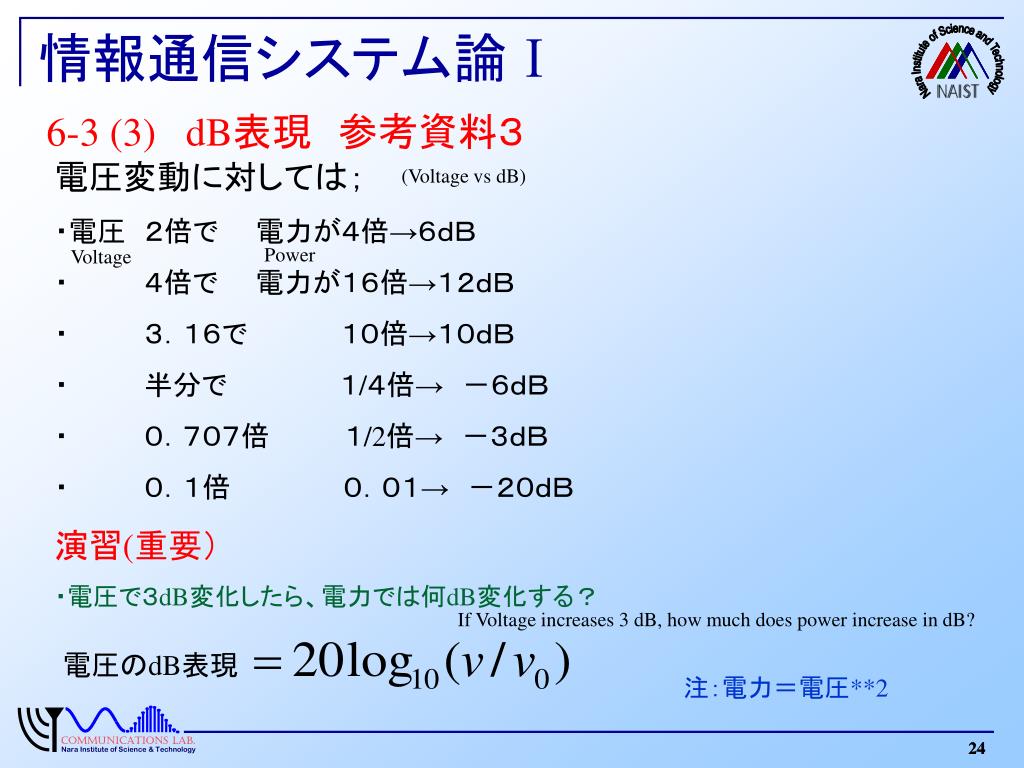 情報通信システム論 I

Nara Institute of Science and Technology
NAIST

6-3 (3)　dB表現　参考資料３

電圧変動に対しては;　(Voltage vs dB)

・電圧　２倍で　電力が４倍→６dB
Voltage　Power

・　４倍で　電力が１６倍→１２dB

・　３．１６で　１０倍→１０dB

・　半分で　1/4倍→　－６dB

・　０．７０７倍　1/2倍→　－３dB

・　０．１倍　０．０１→　－２０dB

演習(重要)

・電圧で3dB変化したら、電力では何dB変化する？

If Voltage increases 3 dB, how much does power increase in dB?

電圧のdB表現 $= 20\log_{10}(v/v_0)$

注:電力＝電圧**2

COMMUNICATIONS LAB.
Nara Institute of Science & Technology

24